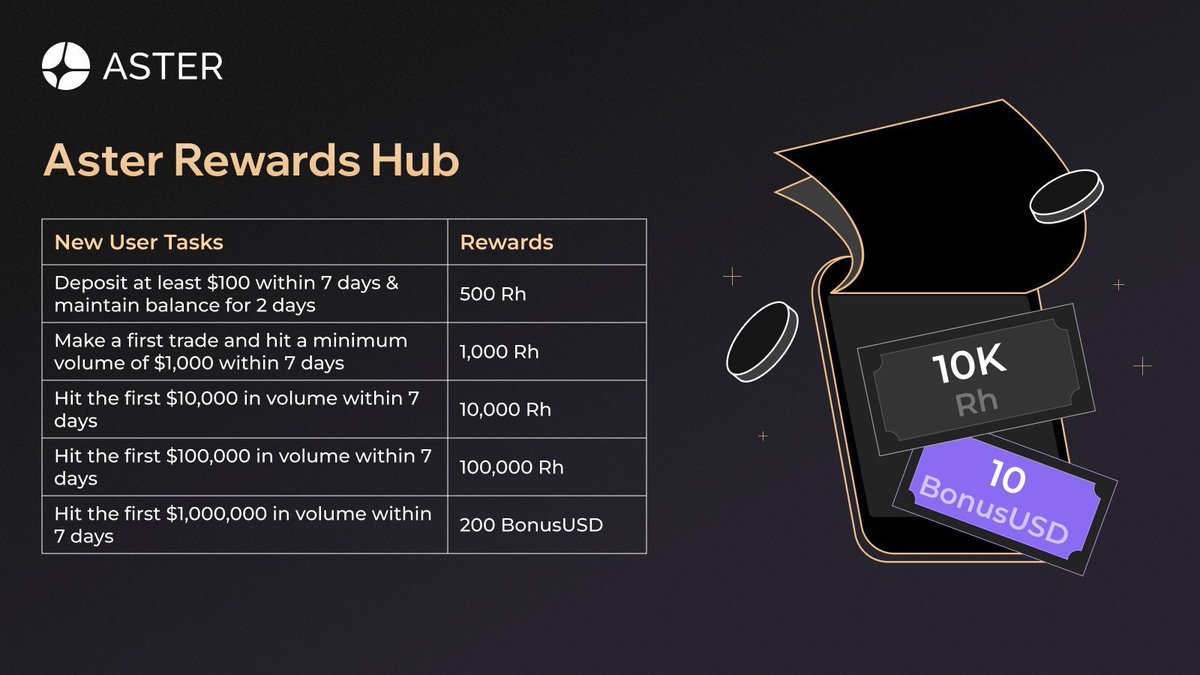 ASTER

Aster Rewards Hub

| New User Tasks | Rewards |
|---|---|
| Deposit at least \$100 within 7 days & maintain balance for 2 days | 500 Rh |
| Make a first trade and hit a minimum volume of \$1,000 within 7 days | 1,000 Rh |
| Hit the first \$10,000 in volume within 7 days | 10,000 Rh |
| Hit the first \$100,000 in volume within 7 days | 100,000 Rh |
| Hit the first \$1,000,000 in volume within 7 days | 200 BonusUSD |

10K Rh

10 BonusUSD